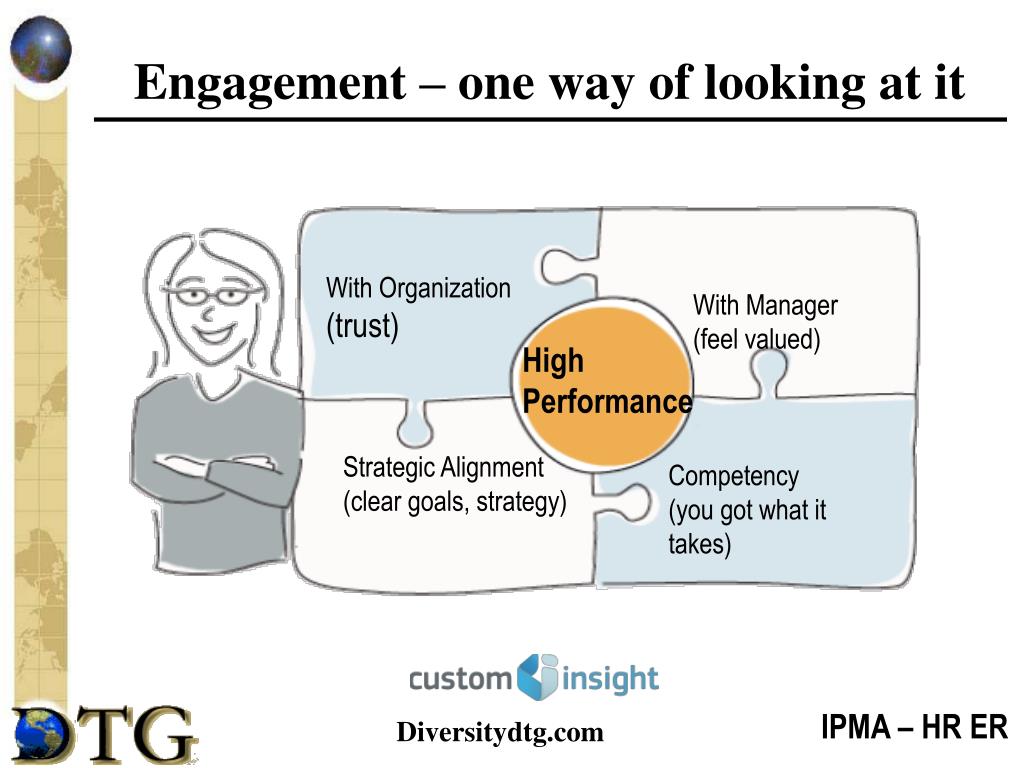 Engagement – one way of looking at it

With Organization
(trust)

With Manager
(feel valued)

High
Performance

Strategic Alignment
(clear goals, strategy)

Competency
(you got what it takes)

custom insight

DTG

Diversitydtg.com

IPMA – HR ER